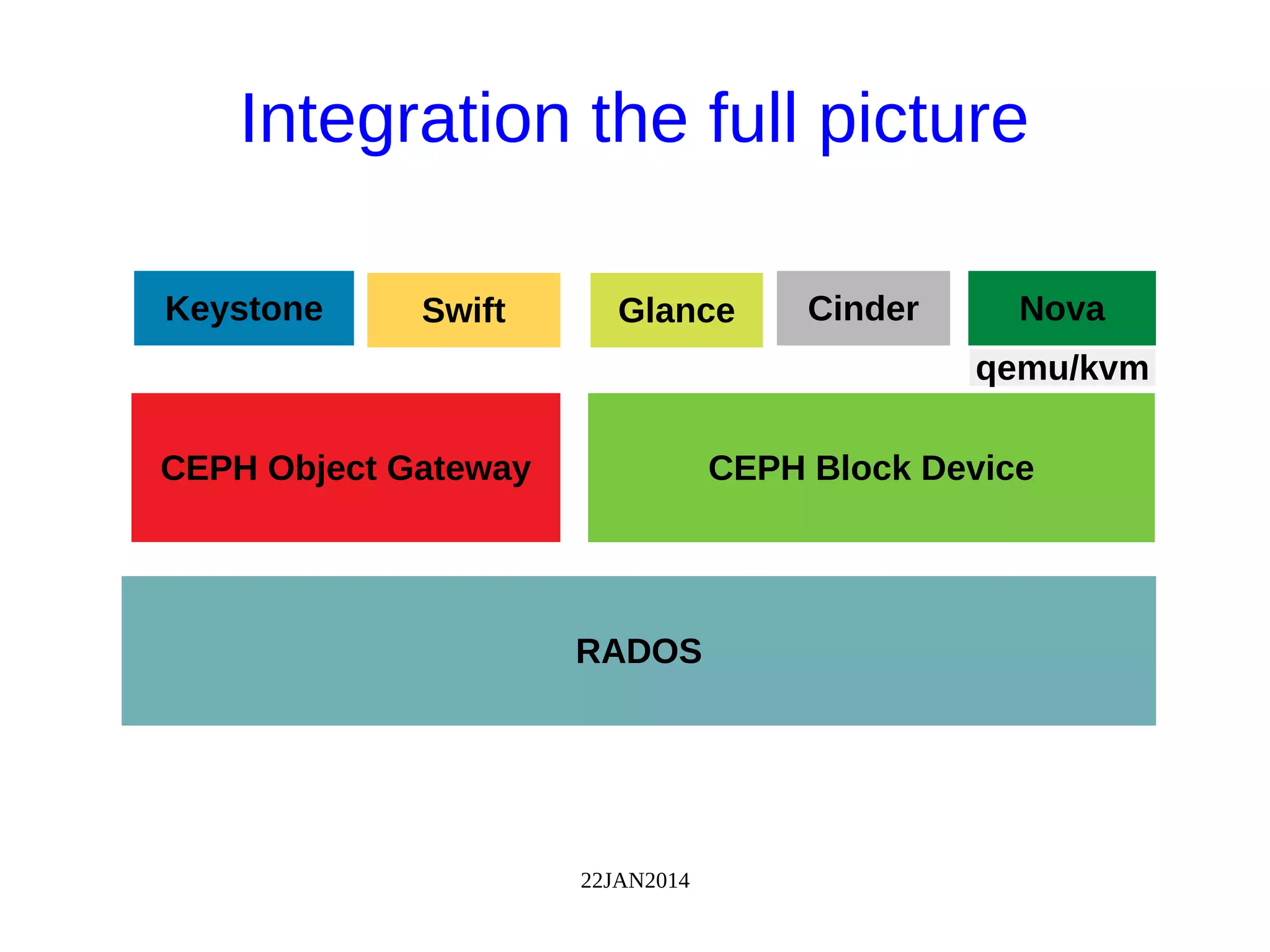 Integration the full picture

Keystone

Swift

Glance

Cinder

Nova

qemu/kvm

CEPH Object Gateway

CEPH Block Device

RADOS

22JAN2014